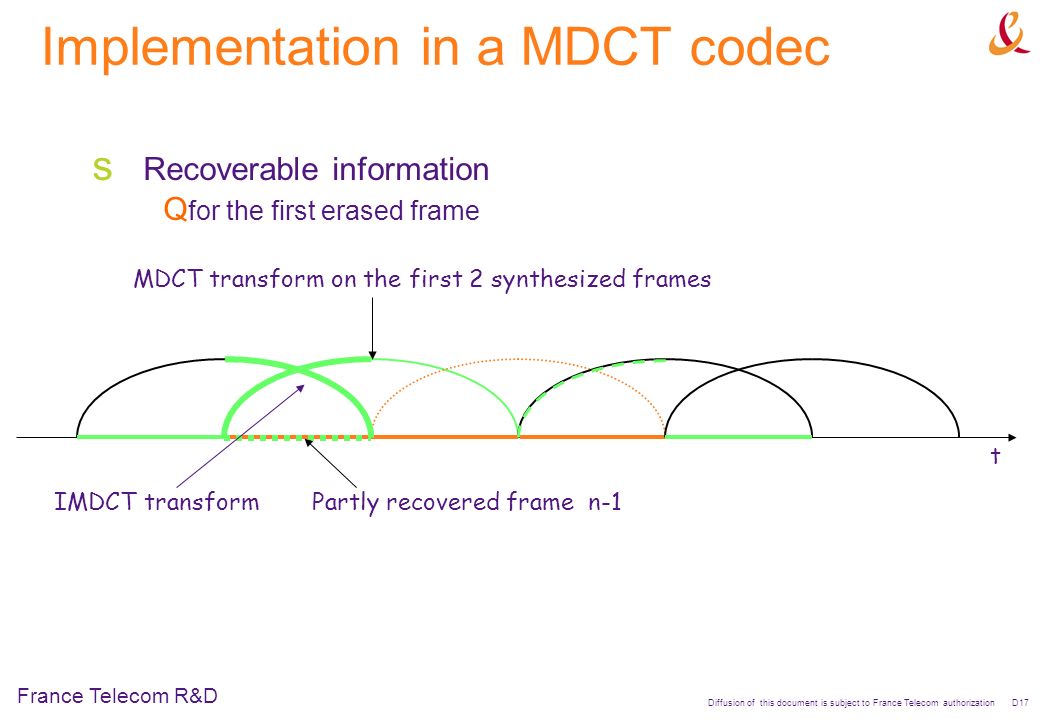 Implementation in a MDCT codec

S Recoverable information

Q for the first erased frame

MDCT transform on the first 2 synthesized frames

t

IMDCT transform

Partly recovered frame n-1

France Telecom R&D

Diffusion of this document is subject to France Telecom authorization D17